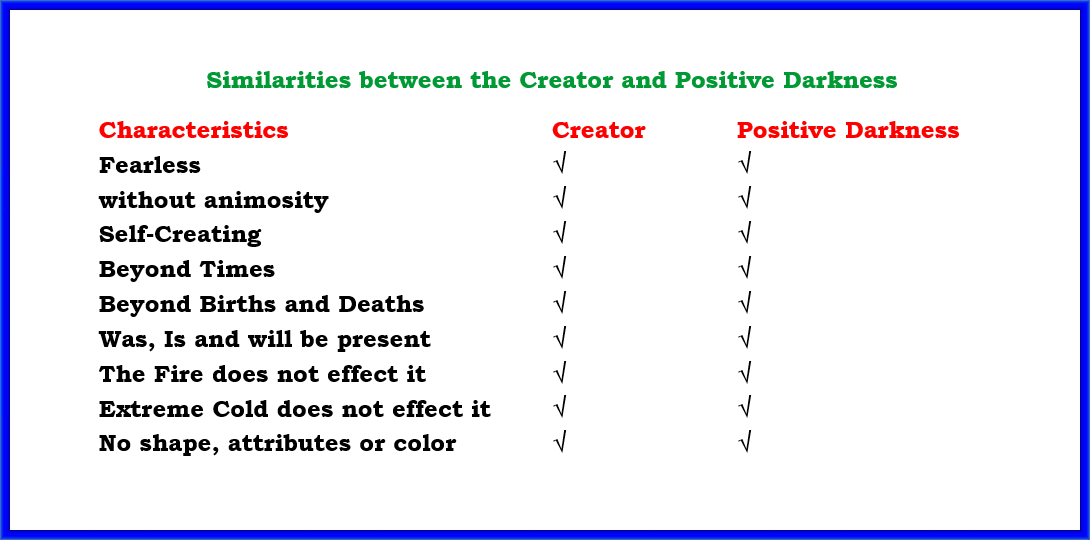 Similarities between the Creator and Positive Darkness

| Characteristics | Creator | Positive Darkness |
|---|---|---|
| Fearless | √ | √ |
| without animosity | √ | √ |
| Self-Creating | √ | √ |
| Beyond Times | √ | √ |
| Beyond Births and Deaths | √ | √ |
| Was, Is and will be present | √ | √ |
| The Fire does not effect it | √ | √ |
| Extreme Cold does not effect it | √ | √ |
| No shape, attributes or color | √ | √ |